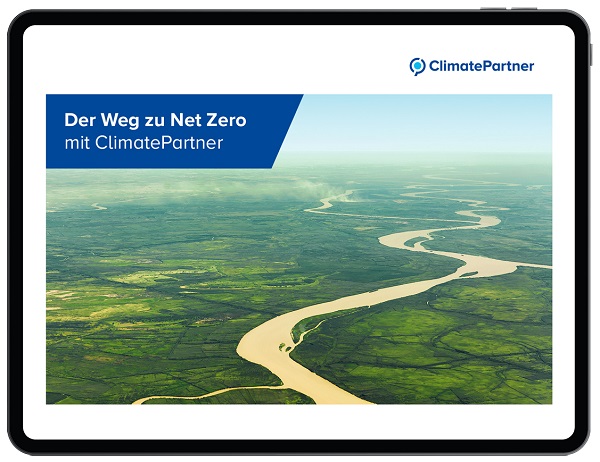 ClimatePartner

Der Weg zu Net Zero
mit ClimatePartner